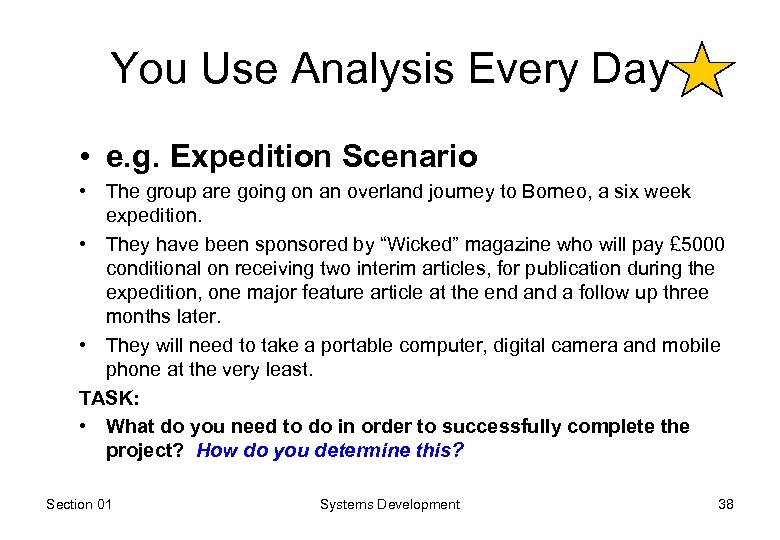 You Use Analysis Every Day

• e.g. Expedition Scenario

• The group are going on an overland journey to Borneo, a six week expedition.

• They have been sponsored by "Wicked" magazine who will pay £5000 conditional on receiving two interim articles, for publication during the expedition, one major feature article at the end and a follow up three months later.

• They will need to take a portable computer, digital camera and mobile phone at the very least.

TASK:

• What do you need to do in order to successfully complete the project? How do you determine this?

Section 01 Systems Development 38